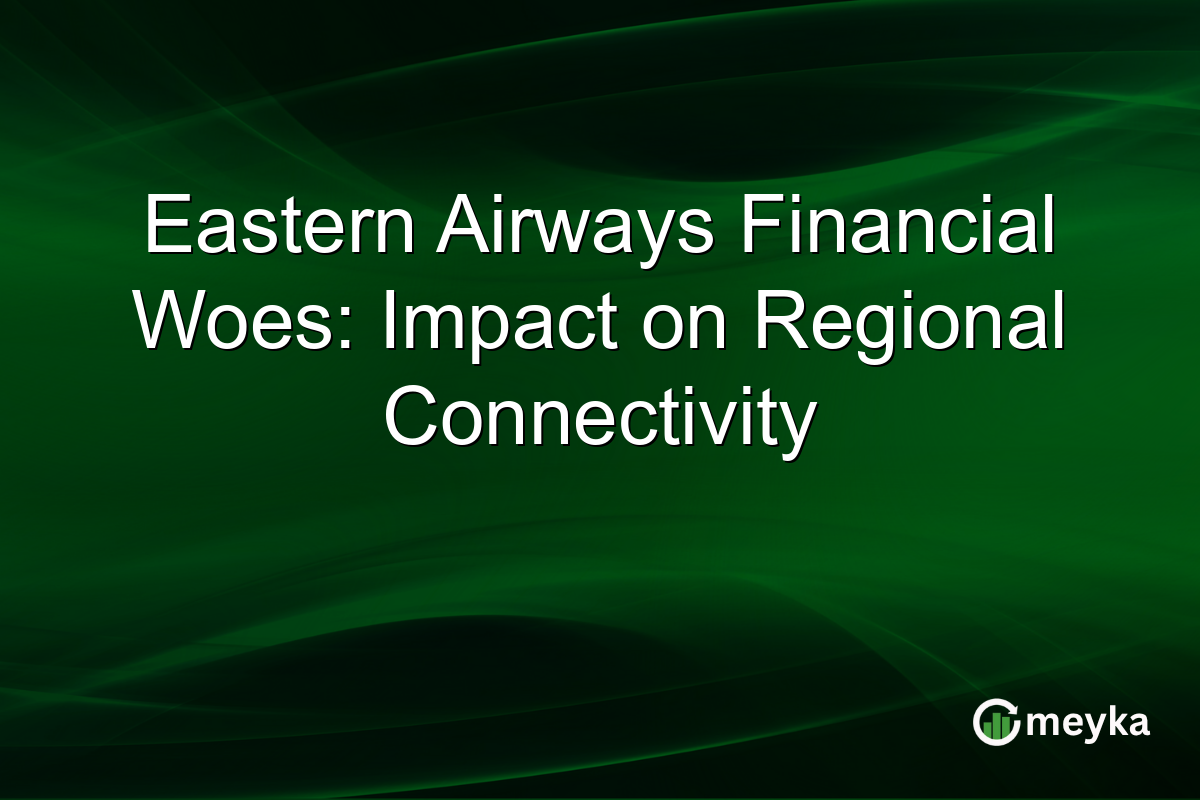 Eastern Airways Financial Woes: Impact on Regional Connectivity

meyka